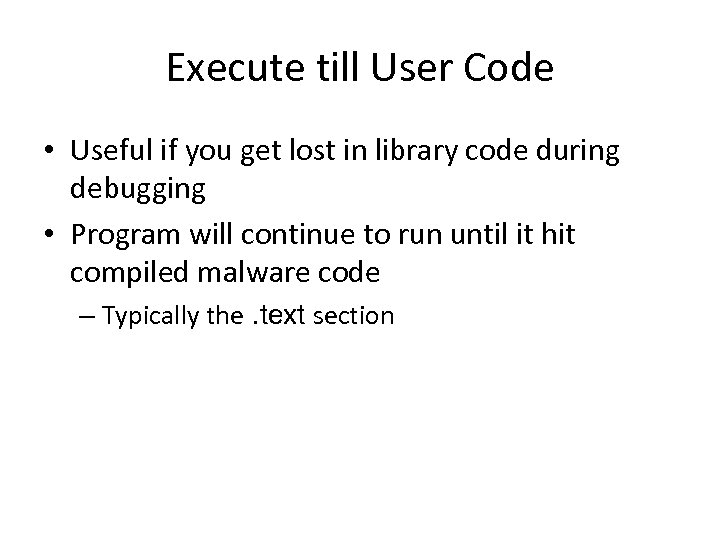 Execute till User Code

• Useful if you get lost in library code during debugging

• Program will continue to run until it hit compiled malware code

– Typically the .text section